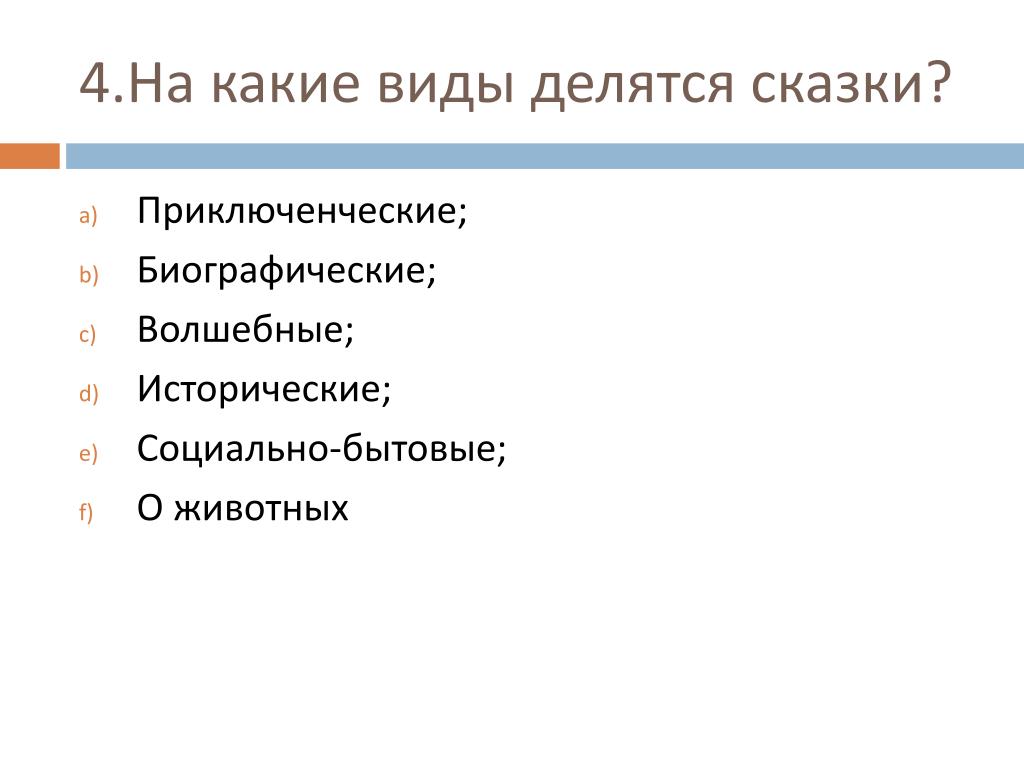 4.На какие виды делятся сказки?

a) Приключенческие;
b) Биографические;
c) Волшебные;
d) Исторические;
e) Социально-бытовые;
f) О животных